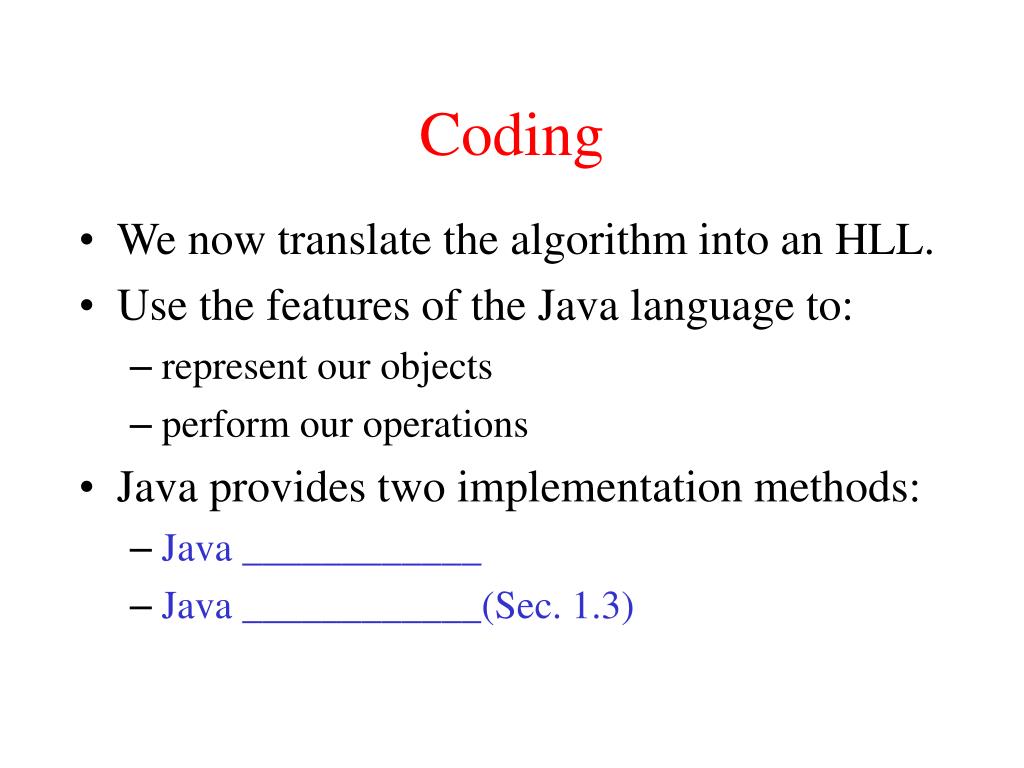 Coding

• We now translate the algorithm into an HLL.
• Use the features of the Java language to:
– represent our objects
– perform our operations
• Java provides two implementation methods:
– Java ____________
– Java ____________(Sec. 1.3)